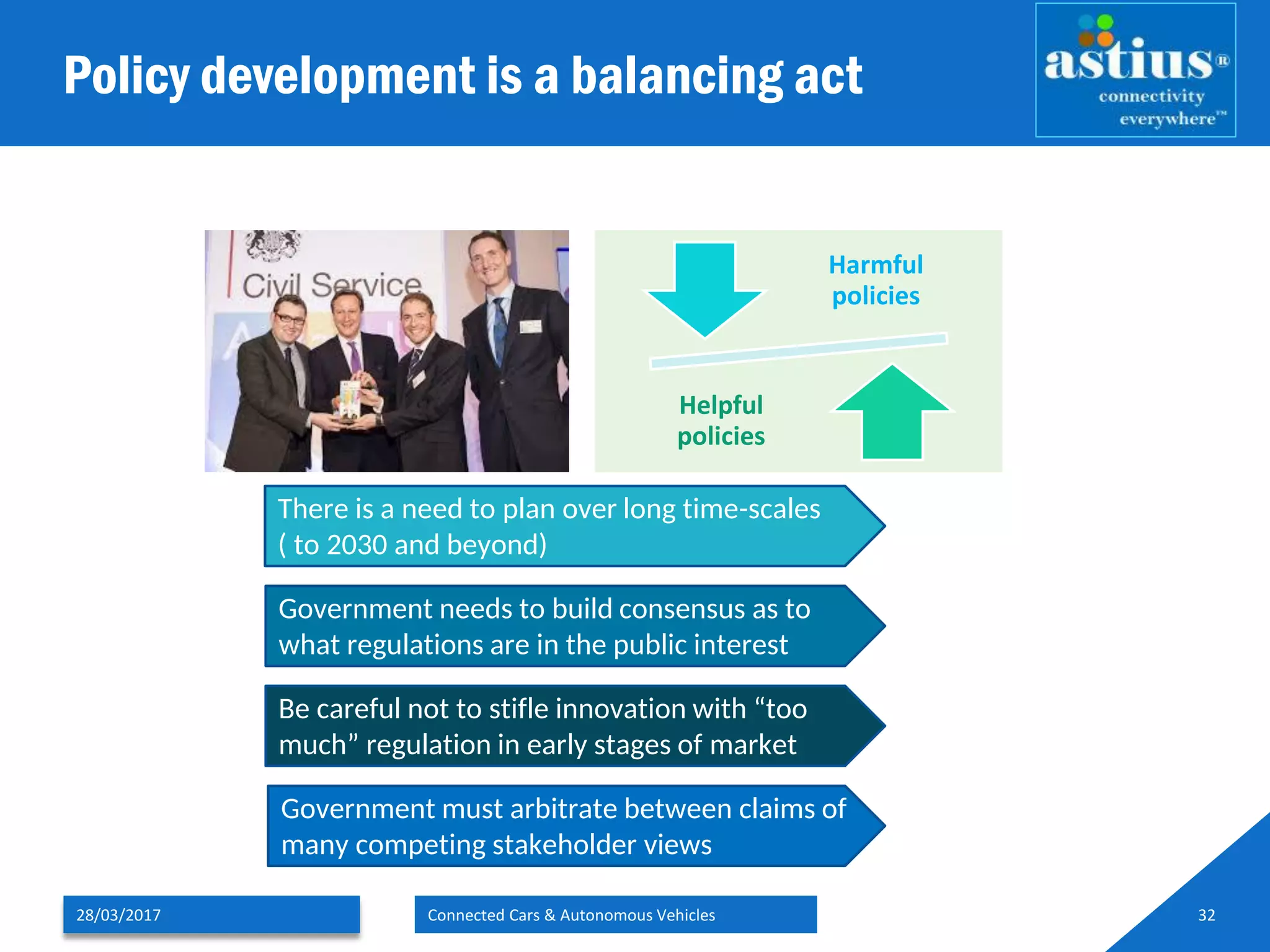 Policy development is a balancing act

astius®
connectivity
everywhere™

Civil Service

Harmful policies

Helpful policies

There is a need to plan over long time-scales ( to 2030 and beyond)

Government needs to build consensus as to what regulations are in the public interest

Be careful not to stifle innovation with “too much” regulation in early stages of market

Government must arbitrate between claims of many competing stakeholder views

28/03/2017

Connected Cars & Autonomous Vehicles

32